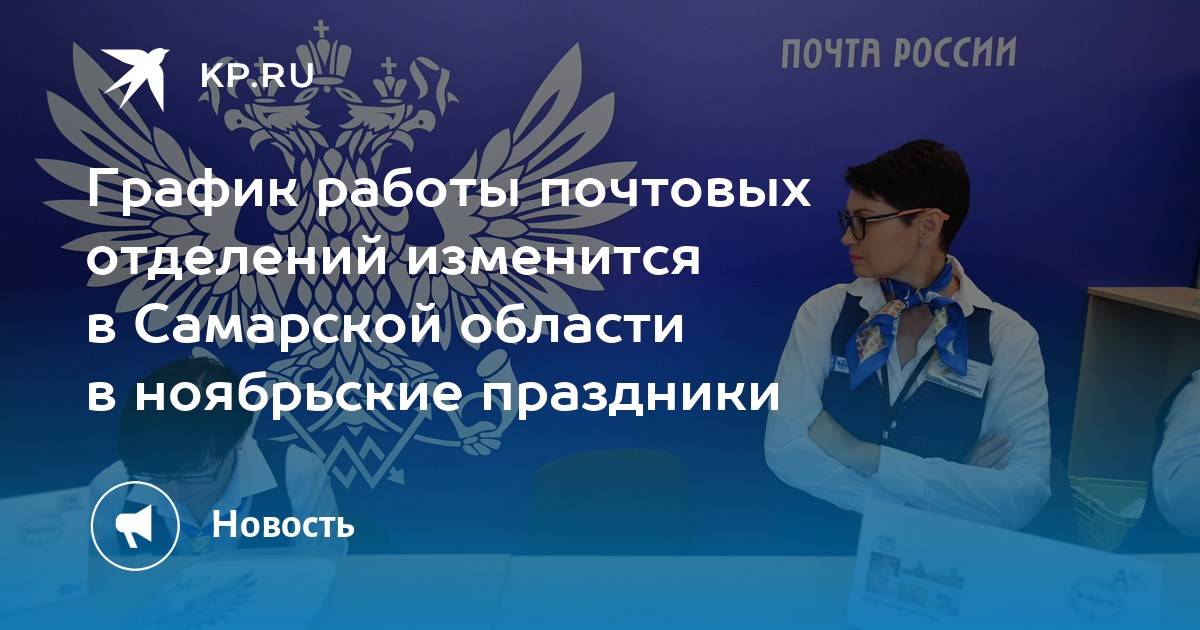 KP.RU

ПОЧТА РОССИИ

График работы почтовых отделений изменится в Самарской области в ноябрьские праздники

Новость